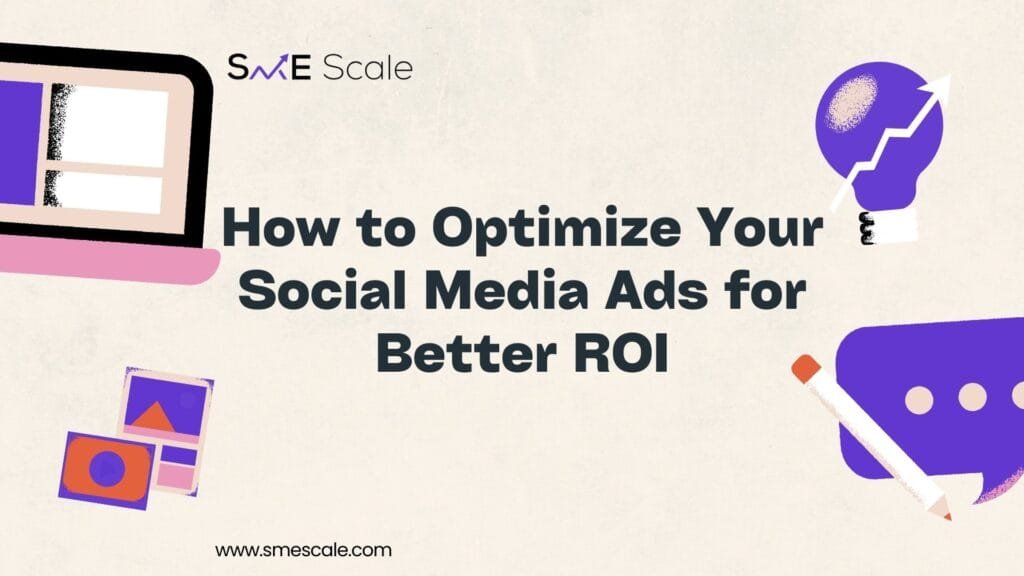 SME Scale

How to Optimize Your Social Media Ads for Better ROI

www.smescale.com